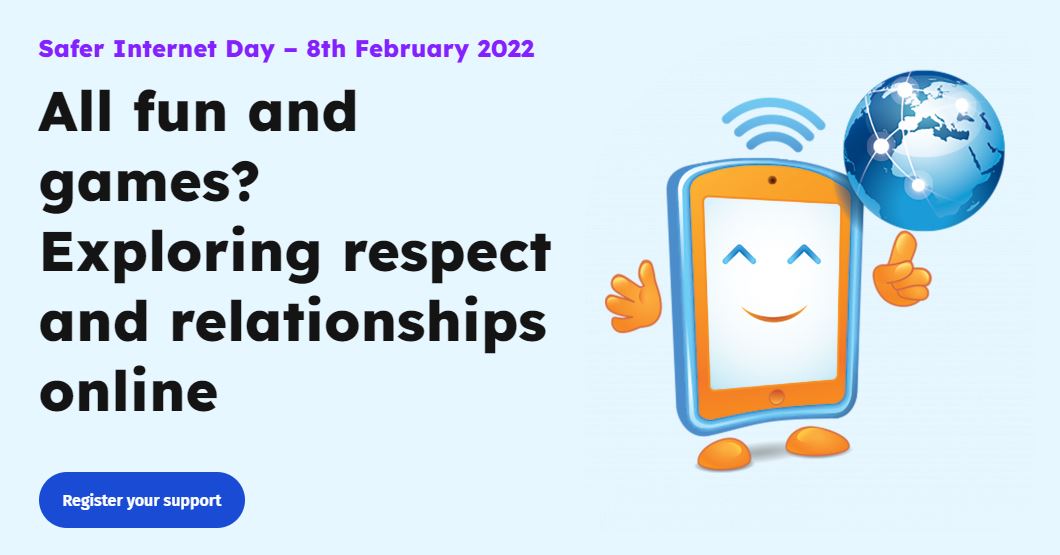 Safer Internet Day – 8th February 2022

All fun and games? Exploring respect and relationships online

Register your support